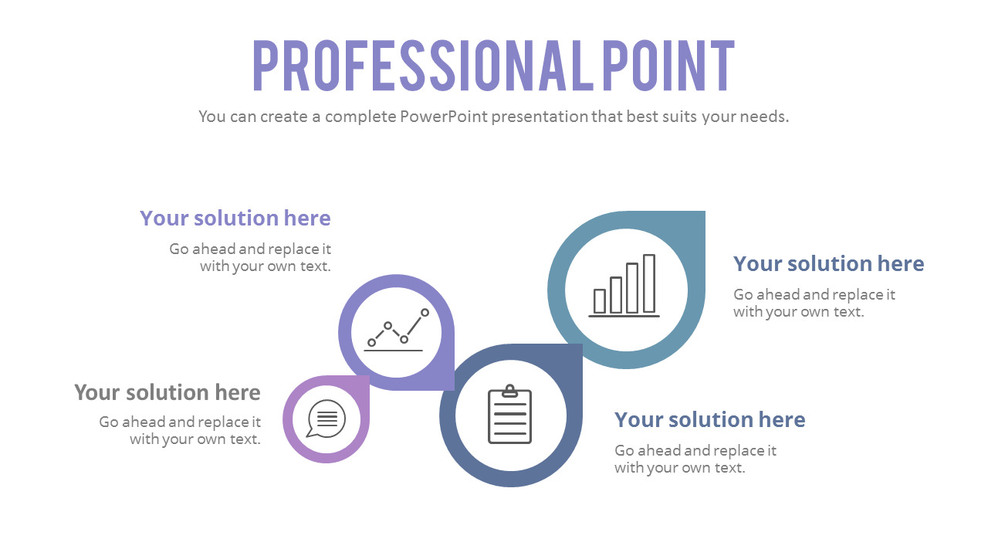 PROFESSIONAL POINT
You can create a complete PowerPoint presentation that best suits your needs.

Your solution here
Go ahead and replace it with your own text.

Your solution here
Go ahead and replace it with your own text.

Your solution here
Go ahead and replace it with your own text.

Your solution here
Go ahead and replace it with your own text.